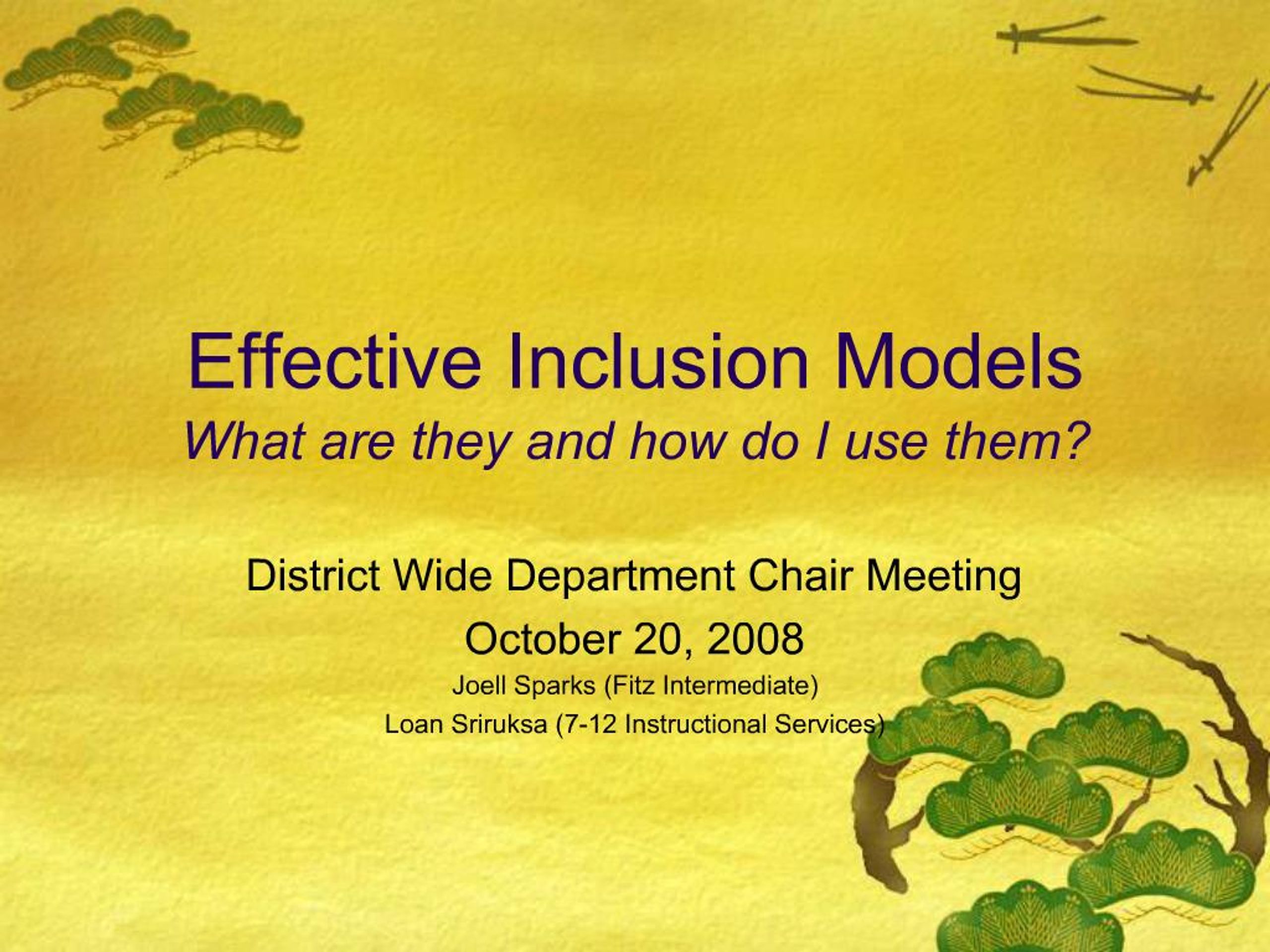 Effective Inclusion Models
What are they and how do I use them?

District Wide Department Chair Meeting

October 20, 2008

Joell Sparks (Fitz Intermediate)

Loan Sriruksa (7-12 Instructional Services)